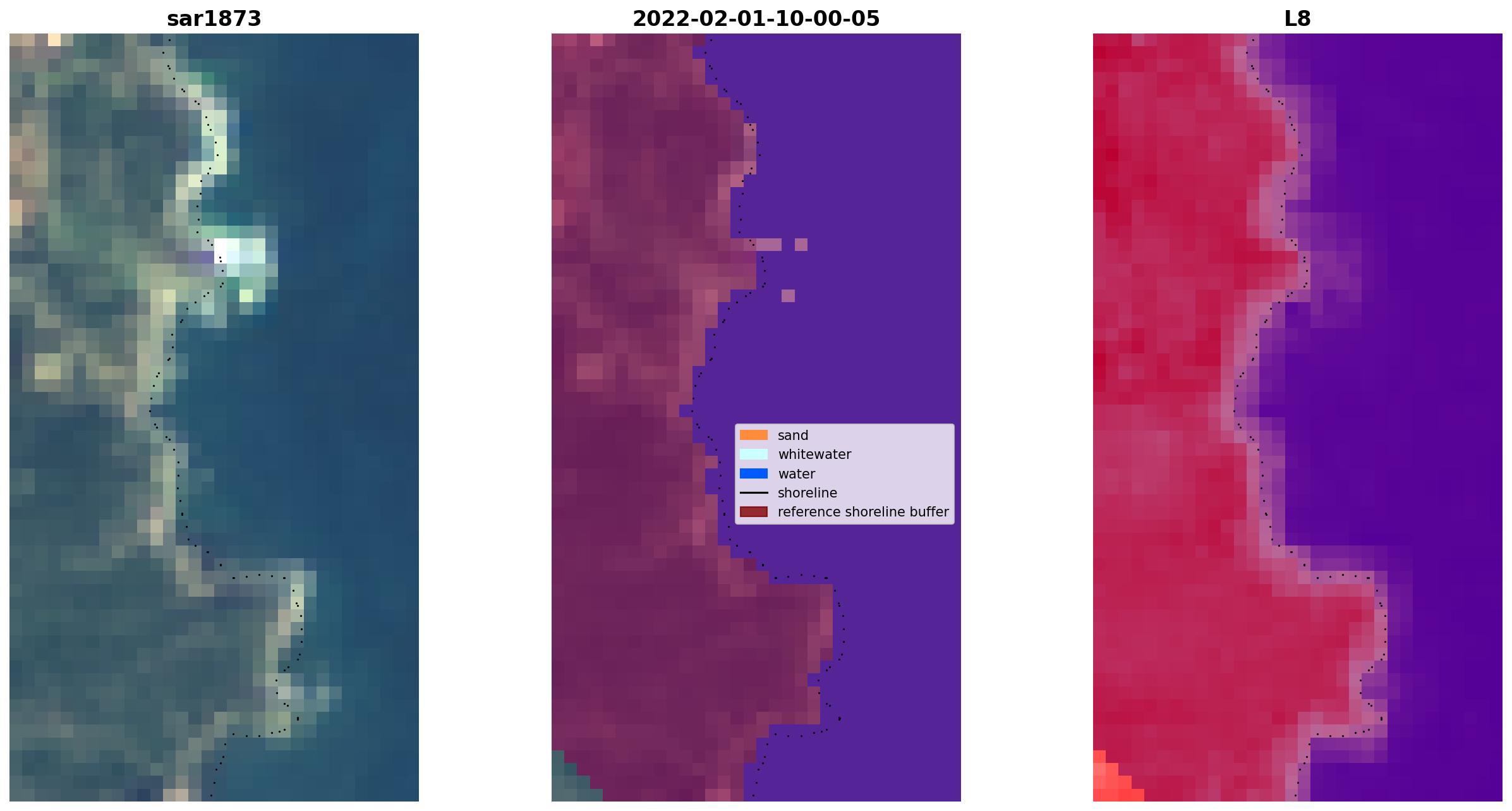 sar1873

2022-02-01-10-00-05

L8

sand
whitewater
water
shoreline
reference shoreline buffer